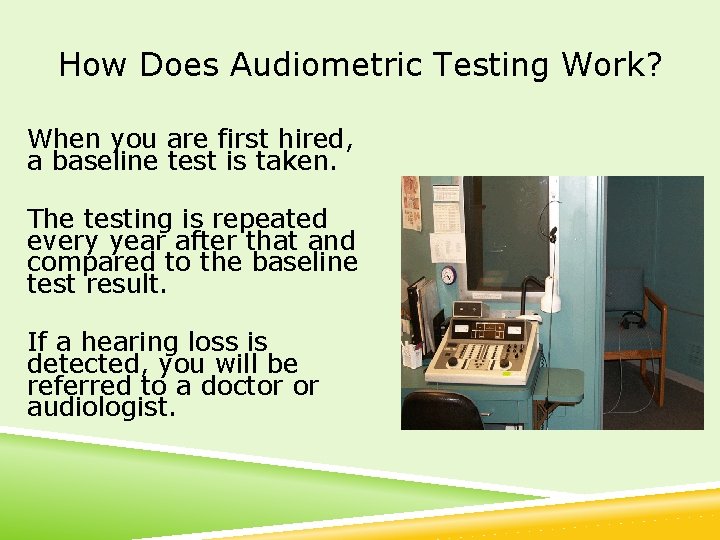 How Does Audiometric Testing Work?

When you are first hired, a baseline test is taken.

The testing is repeated every year after that and compared to the baseline test result.

If a hearing loss is detected, you will be referred to a doctor or audiologist.